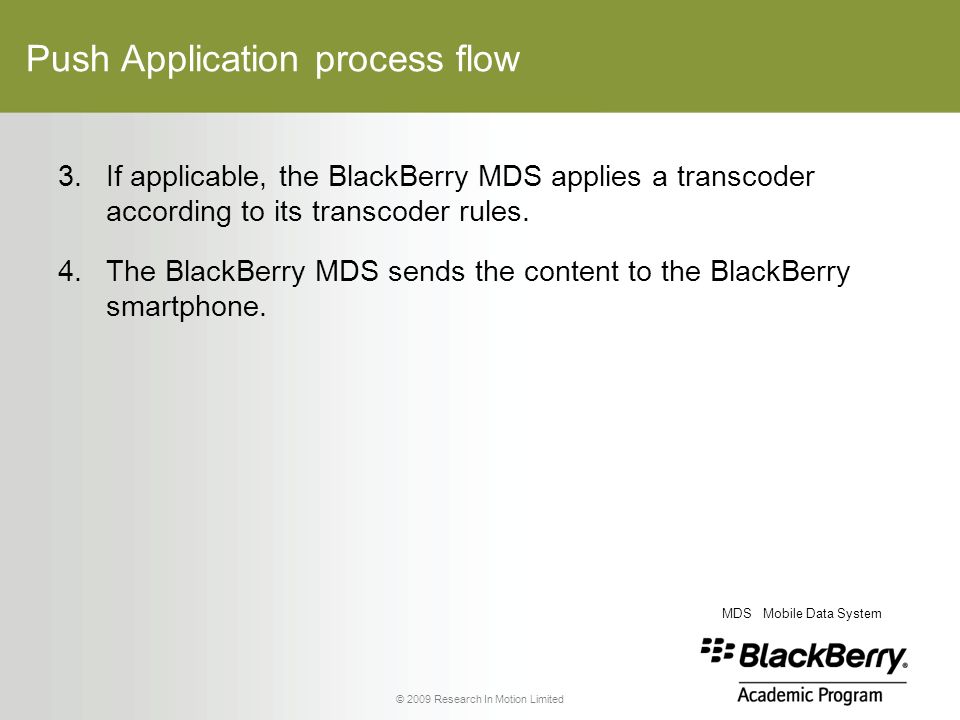 Push Application process flow

3. If applicable, the BlackBerry MDS applies a transcoder according to its transcoder rules.

4. The BlackBerry MDS sends the content to the BlackBerry smartphone.

MDS Mobile Data System

BlackBerry.
Academic Program

© 2009 Research In Motion Limited